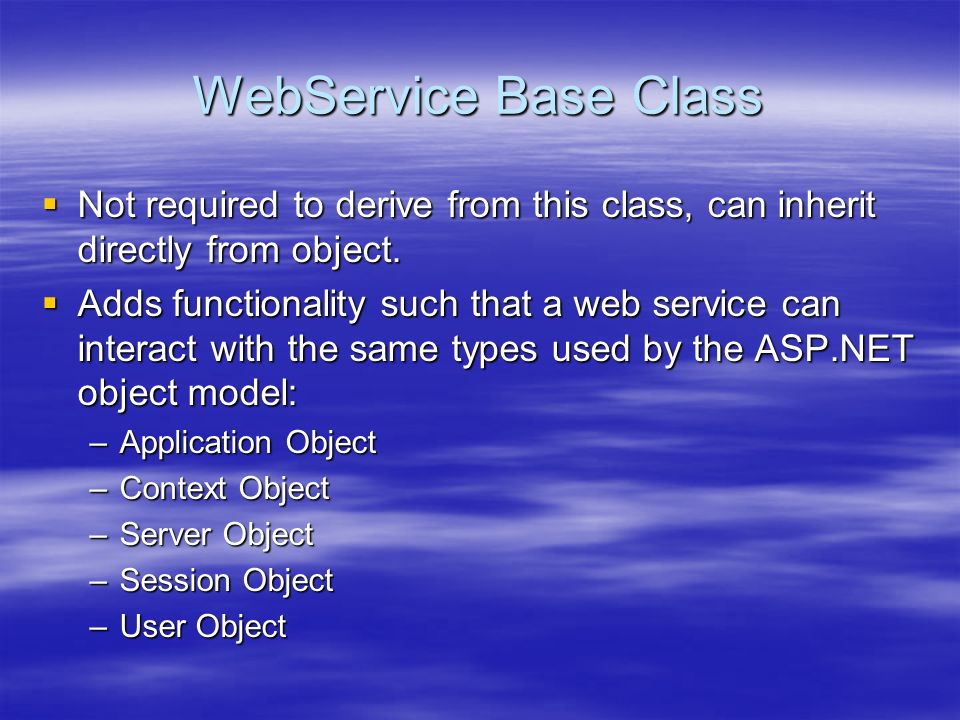 WebService Base Class

▪ Not required to derive from this class, can inherit directly from object.

▪ Adds functionality such that a web service can interact with the same types used by the ASP.NET object model:

– Application Object
– Context Object
– Server Object
– Session Object
– User Object